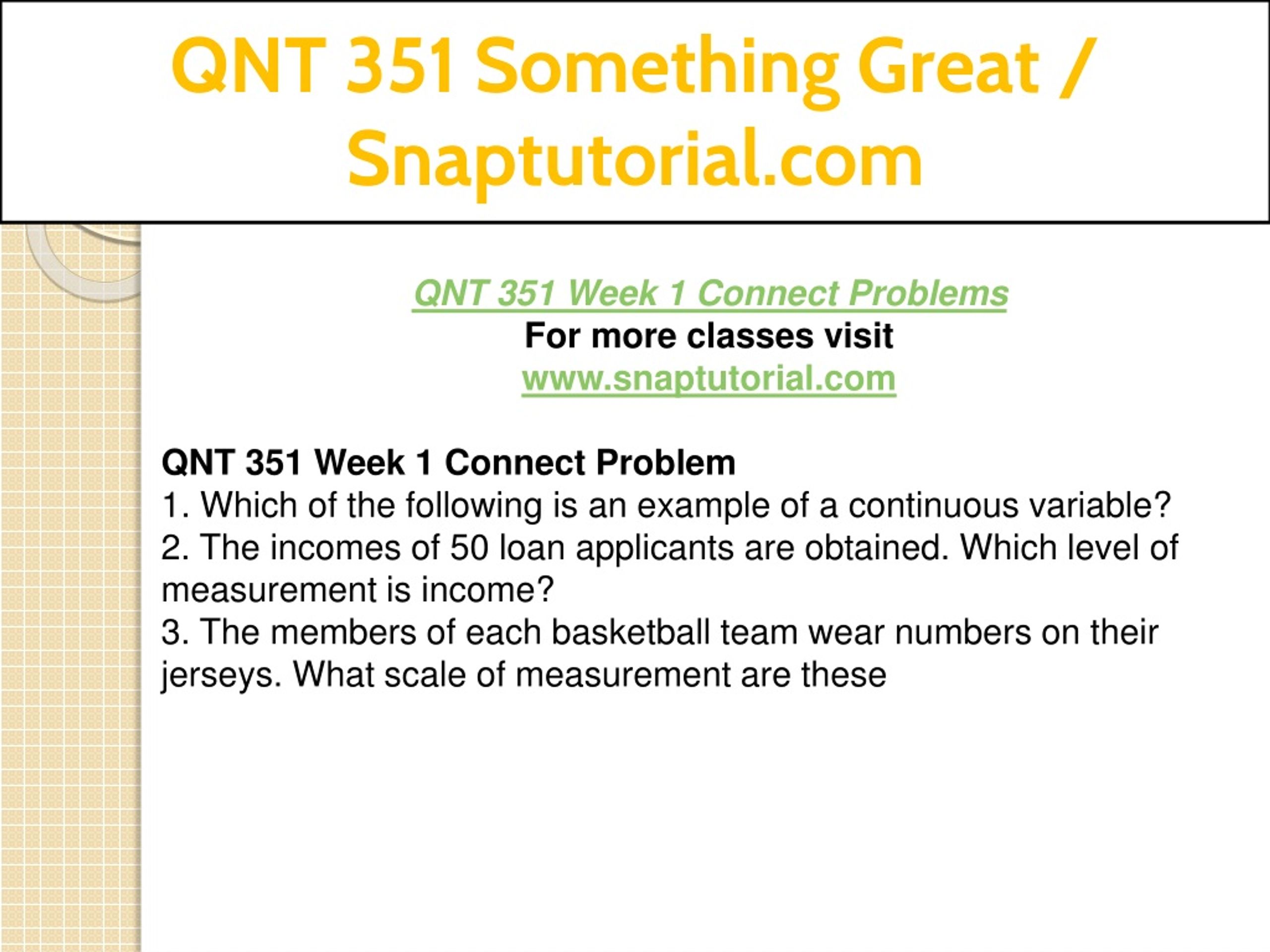 QNT 351 Something Great / Snaptutorial.com

QNT 351 Week 1 Connect Problems
For more classes visit
www.snaptutorial.com

QNT 351 Week 1 Connect Problem
1. Which of the following is an example of a continuous variable?
2. The incomes of 50 loan applicants are obtained. Which level of measurement is income?
3. The members of each basketball team wear numbers on their jerseys. What scale of measurement are these